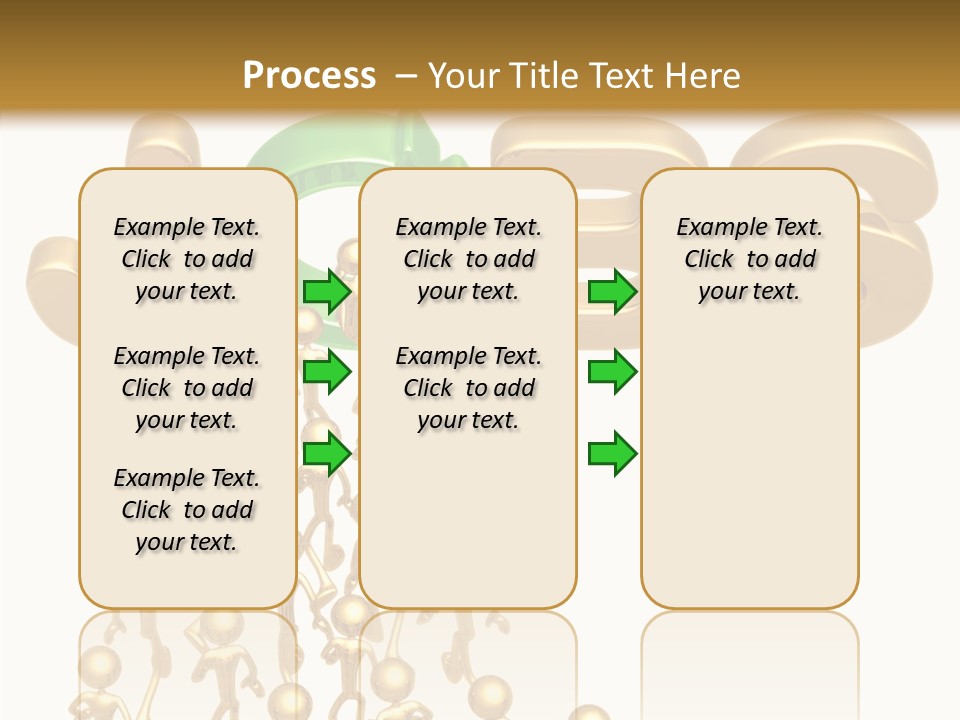 Process – Your Title Text Here

Example Text. Click to add your text.

Example Text. Click to add your text.

Example Text. Click to add your text.

Example Text. Click to add your text.

Example Text. Click to add your text.

Example Text. Click to add your text.